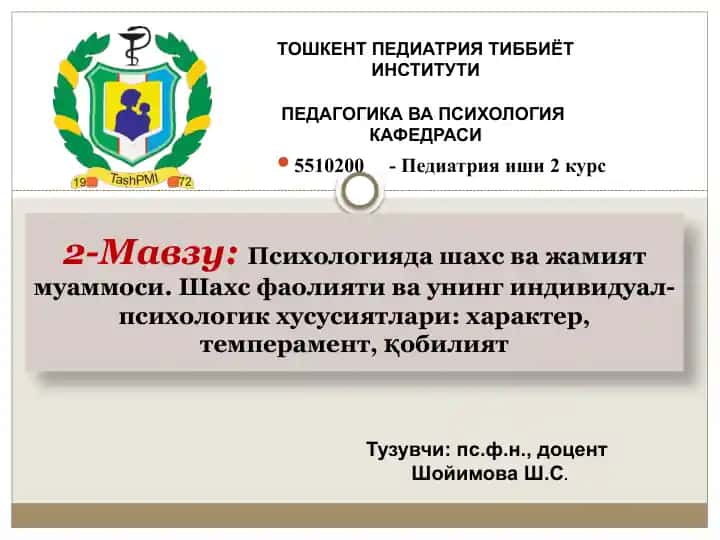 19 TashPMI 72

ТОШКЕНТ ПЕДИАТРИЯ ТИББИЁТ ИНСТИТУТИ

ПЕДАГОГИКА ВА ПСИХОЛОГИЯ КАФЕДРАСИ

5510200 - Педиатрия иши 2 курс

2-Мавзу: Психологияда шахс ва жамият муаммоси. Шахс фаолияти ва унинг индивидуал-психологик хусусиятлари: характер, темперамент, қобилият

Тузувчи: пс.ф.н., доцент Шойимова Ш.С.